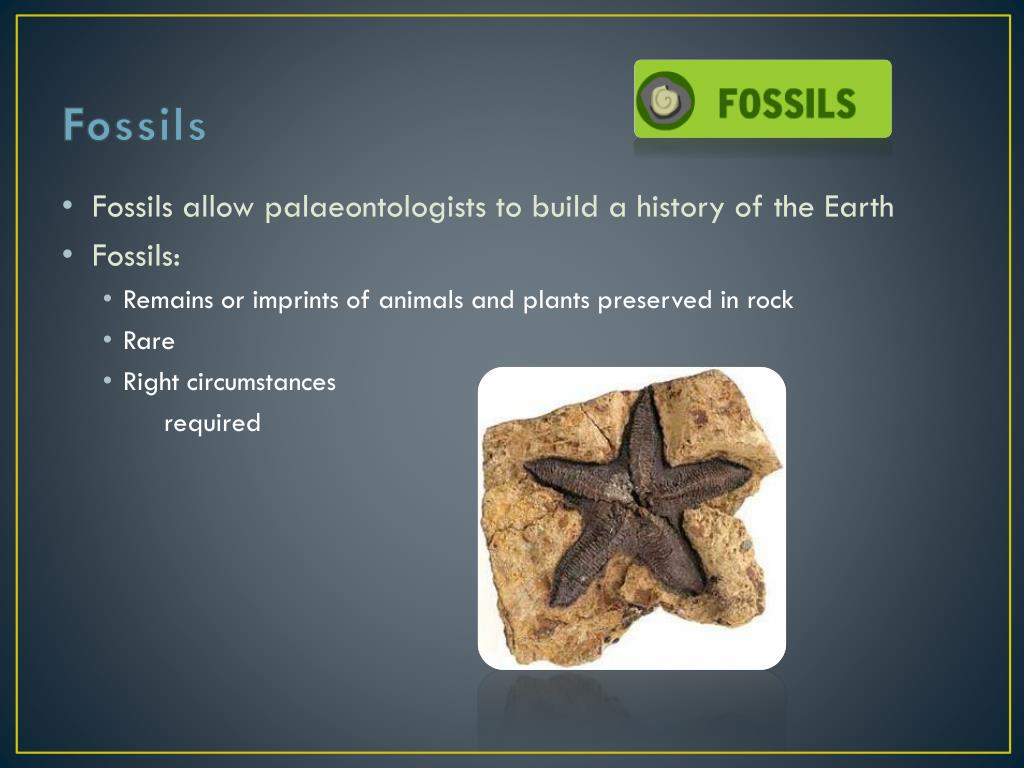 Fossils

FOSSILS

• Fossils allow palaeontologists to build a history of the Earth
• Fossils:
  • Remains or imprints of animals and plants preserved in rock
  • Rare
  • Right circumstances required